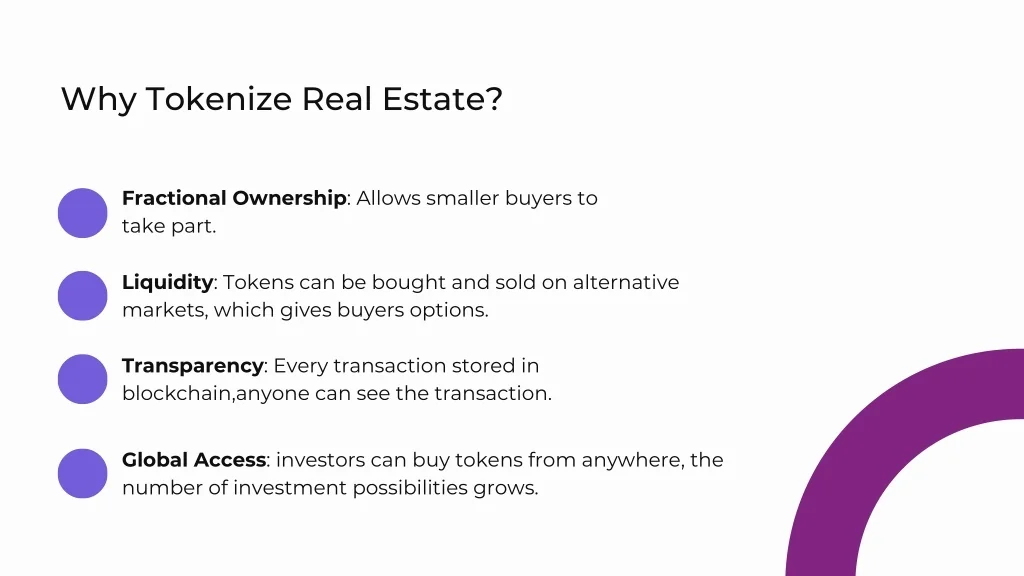 Why Tokenize Real Estate?

Fractional Ownership: Allows smaller buyers to take part.

Liquidity: Tokens can be bought and sold on alternative markets, which gives buyers options.

Transparency: Every transaction stored in blockchain,anyone can see the transaction.

Global Access: investors can buy tokens from anywhere, the number of investment possibilities grows.